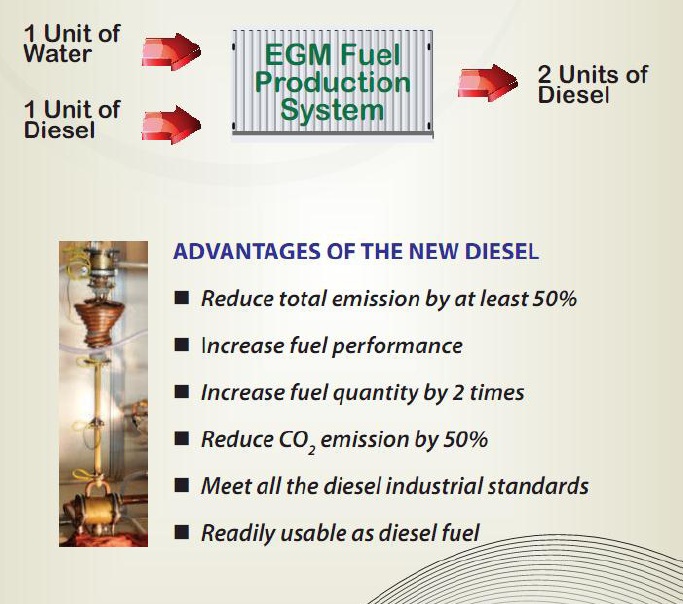 1 Unit of Water

1 Unit of Diesel

EGM Fuel Production System

2 Units of Diesel

ADVANTAGES OF THE NEW DIESEL

■ Reduce total emission by at least 50%

■ Increase fuel performance

■ Increase fuel quantity by 2 times

■ Reduce $CO_2$ emission by 50%

■ Meet all the diesel industrial standards

■ Readily usable as diesel fuel